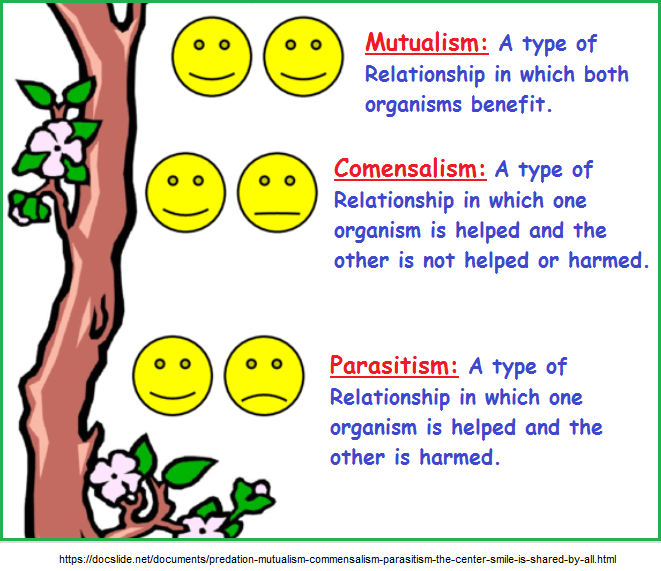 Mutualism: A type of Relationship in which both organisms benefit.

Comensalism: A type of Relationship in which one organism is helped and the other is not helped or harmed.

Parasitism: A type of Relationship in which one organism is helped and the other is harmed.

https://docslide.net/documents/predation-mutualism-commensalism-parasitism-the-center-smile-is-shared-by-all.html